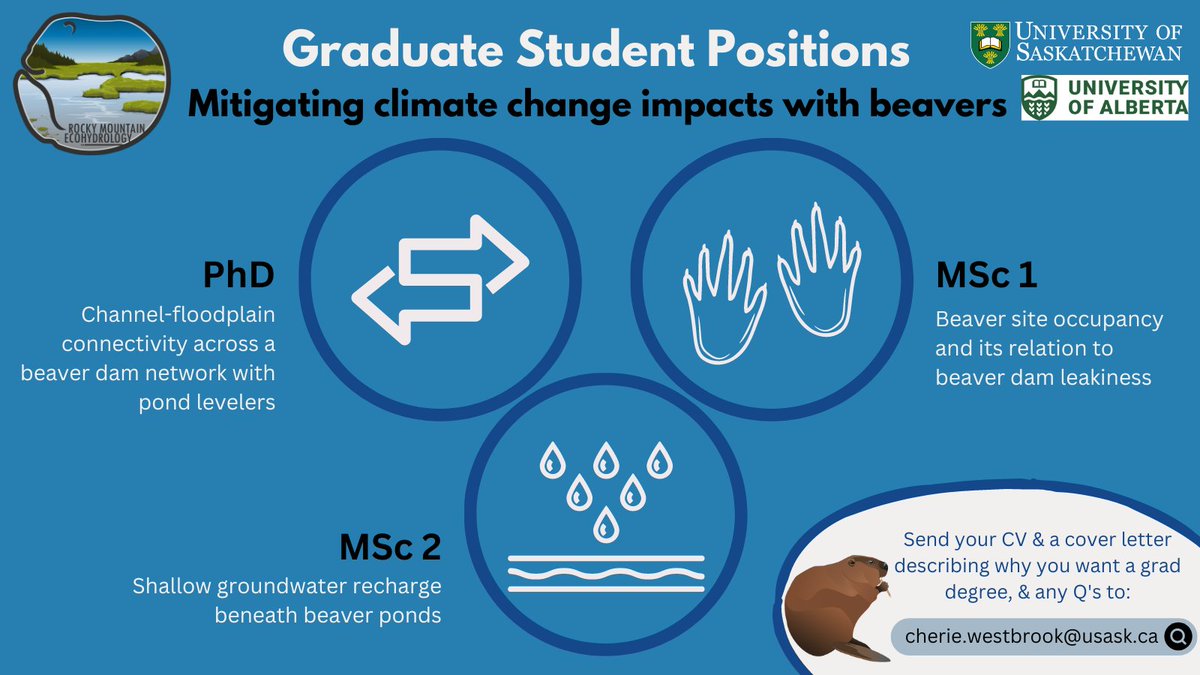 ROCKY MOUNTAIN ECOHYDROLOGY

Graduate Student Positions

Mitigating climate change impacts with beavers

UNIVERSITY OF SASKATCHEWAN

UNIVERSITY OF ALBERTA

PhD
Channel-floodplain connectivity across a beaver dam network with pond levelers

MSc 1
Beaver site occupancy and its relation to beaver dam leakiness

MSc 2
Shallow groundwater recharge beneath beaver ponds

Send your CV & a cover letter describing why you want a grad degree, & any Q's to:

cherie.westbrook@usask.ca